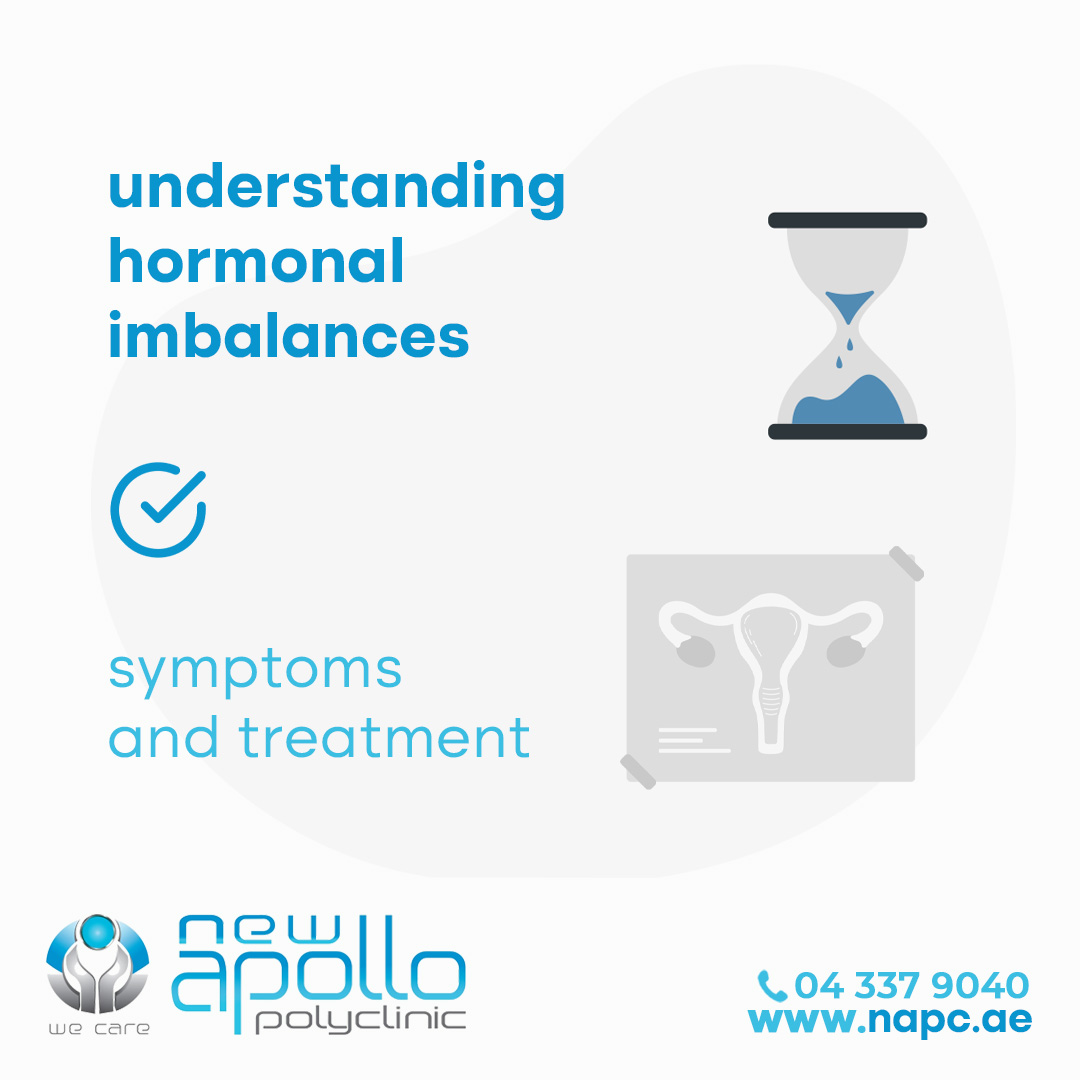 understanding hormonal imbalances

symptoms and treatment

we care

new apollo polyclinic

04 337 9040
www.napc.ae